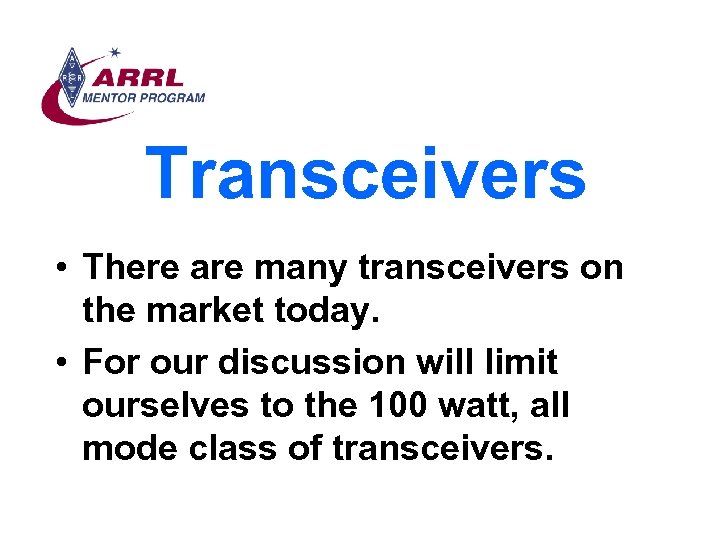 ARRL
MENTOR PROGRAM

Transceivers

• There are many transceivers on the market today.
• For our discussion will limit ourselves to the 100 watt, all mode class of transceivers.